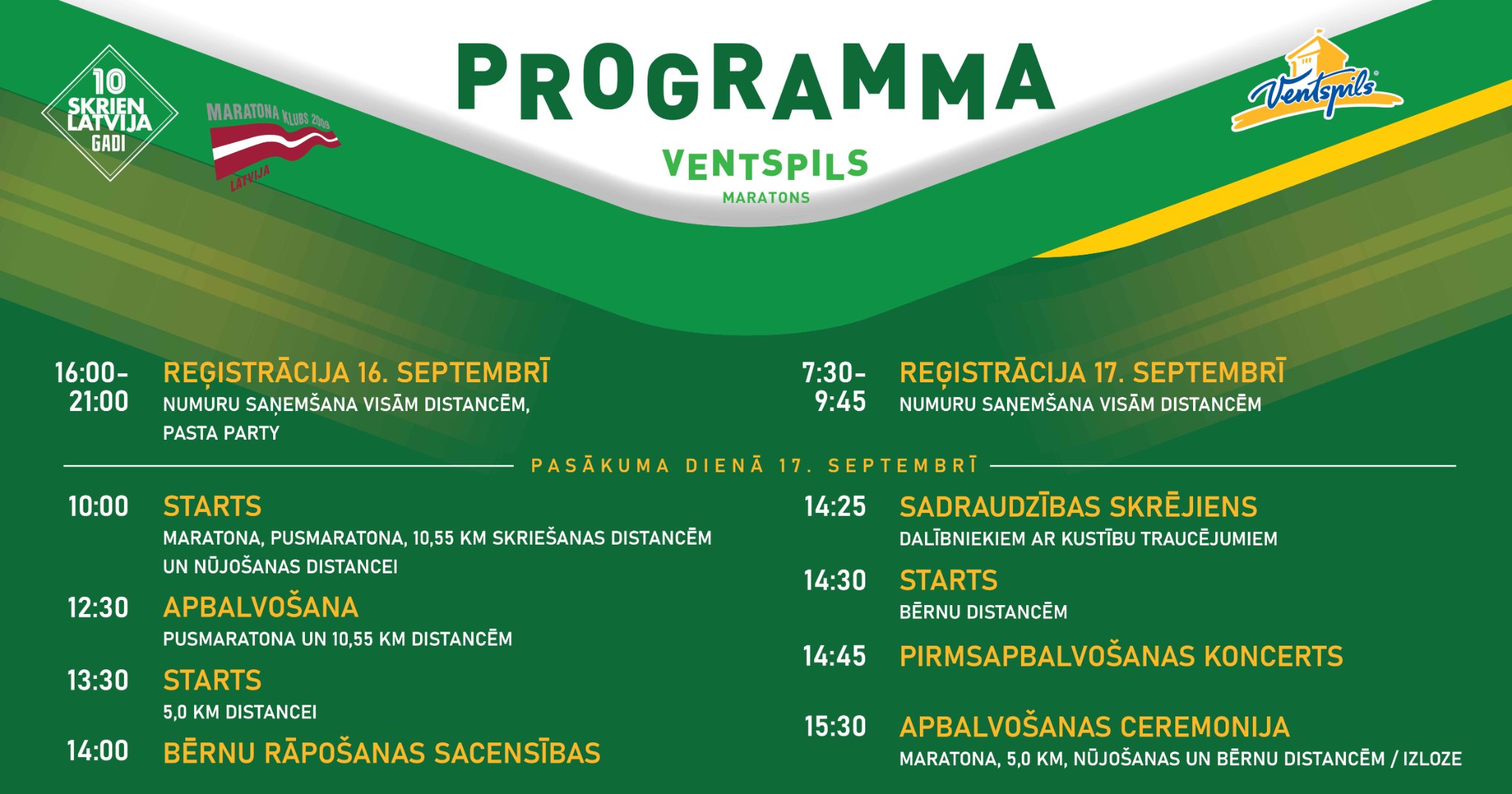 10 SKRIEN LATVIJA GADI

MARATONA KLUBS 2009 LATVIJA

PROGRAMMA

VENTSPILS MARATONS

Ventspils

16:00-21:00 REĢISTRĀCIJA 16. SEPTEMBRĪ
NUMURU SAŅEMŠANA VISĀM DISTANCĒM, PASTA PARTY

7:30-9:45 REĢISTRĀCIJA 17. SEPTEMBRĪ
NUMURU SAŅEMŠANA VISĀM DISTANCĒM

PASĀKUMA DIENĀ 17. SEPTEMBRĪ

10:00 STARTS
MARATONA, PUSMARATONA, 10,55 KM SKRIEŠANAS DISTANCĒM UN NŪJOŠANAS DISTANCEI

12:30 APBALVOŠANA
PUSMARATONA UN 10,55 KM DISTANCĒM

13:30 STARTS
5,0 KM DISTANCEI

14:00 BĒRNU RĀPOŠANAS SACENSĪBAS

14:25 SADRAUDZĪBAS SKRĒJIENS
DALĪBNIEKIEM AR KUSTĪBU TRAUCĒJUMIEM

14:30 STARTS
BĒRNU DISTANCĒM

14:45 PIRMSAPBALVOŠANAS KONCERTS

15:30 APBALVOŠANAS CEREMONIJA
MARATONA, 5,0 KM, NŪJOŠANAS UN BĒRNU DISTANCĒM / IZLOZE